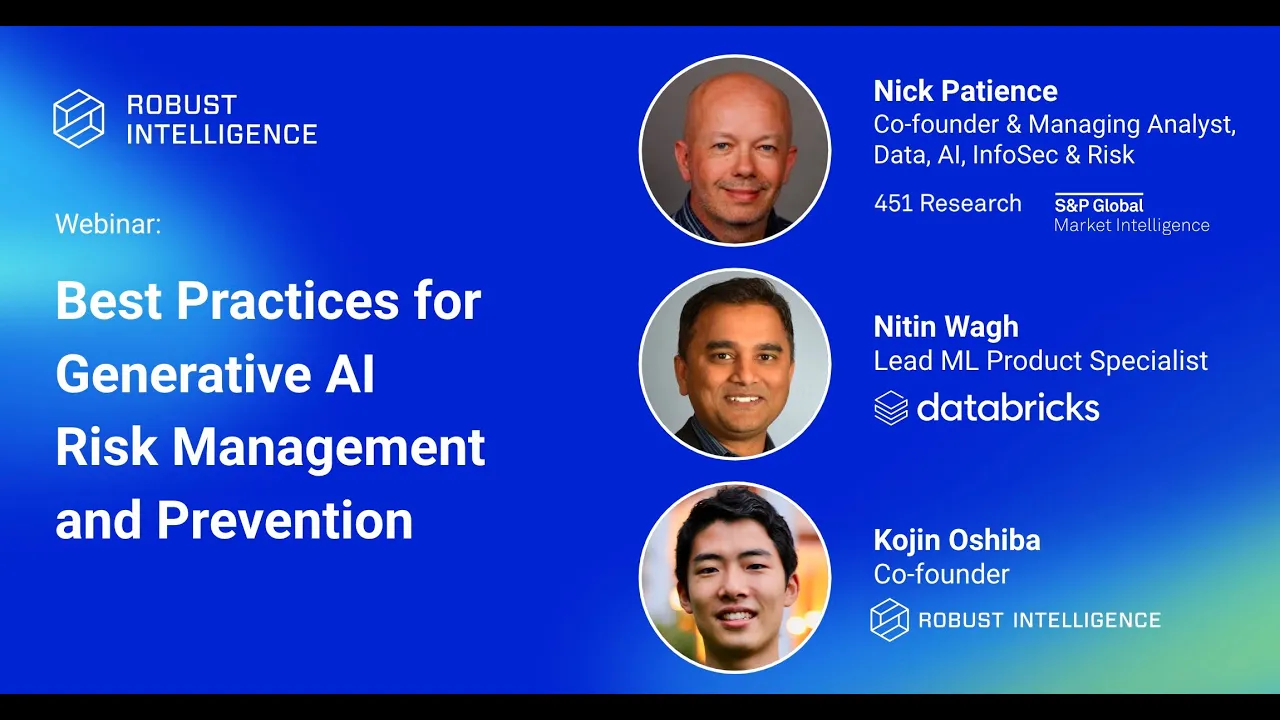 ROBUST INTELLIGENCE

Webinar:

Best Practices for Generative AI Risk Management and Prevention

Nick Patience
Co-founder & Managing Analyst, Data, AI, InfoSec & Risk

451 Research S&P Global Market Intelligence

Nitin Wagh
Lead ML Product Specialist

databricks

Kojin Oshiba
Co-founder

ROBUST INTELLIGENCE